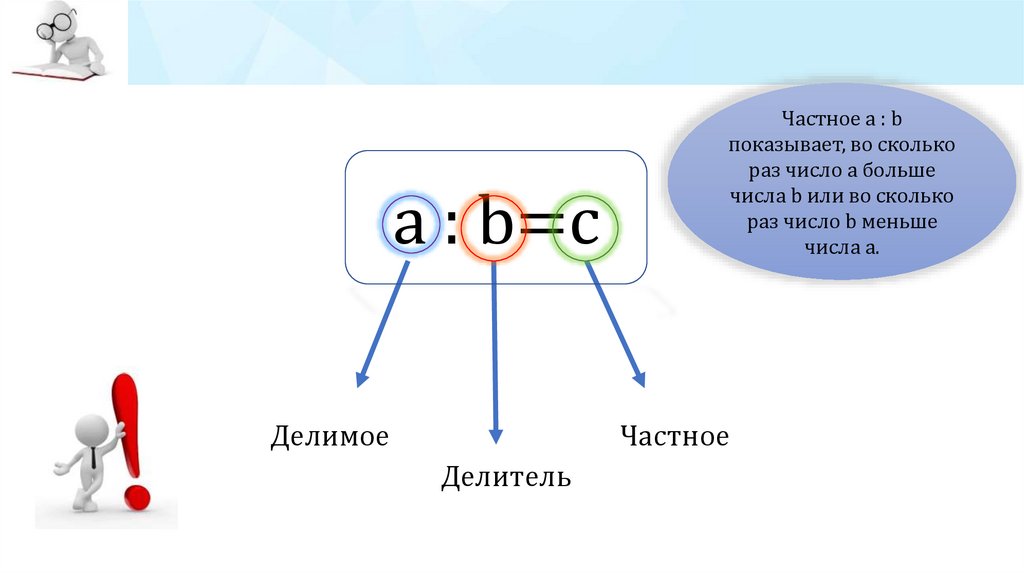 Частное a : b показывает, во сколько раз число a больше числа b или во сколько раз число b меньше числа a.

$a : b = c$

Делимое

Делитель

Частное